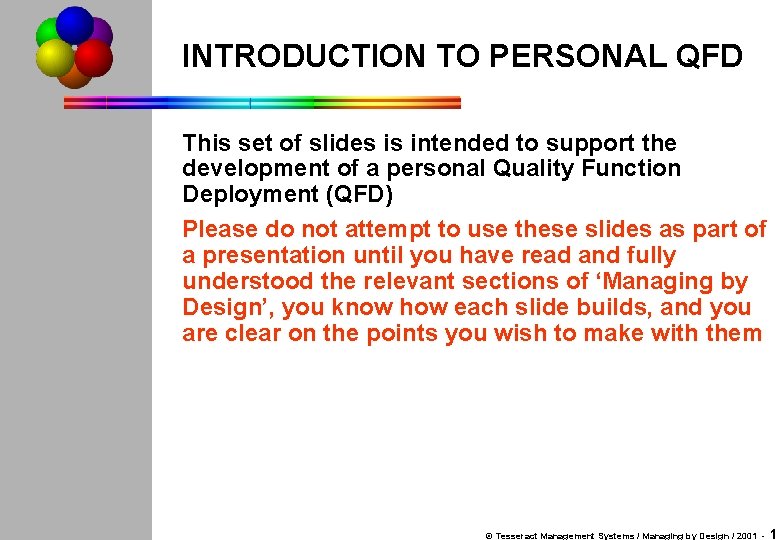 INTRODUCTION TO PERSONAL QFD

This set of slides is intended to support the development of a personal Quality Function Deployment (QFD)

Please do not attempt to use these slides as part of a presentation until you have read and fully understood the relevant sections of ‘Managing by Design’, you know how each slide builds, and you are clear on the points you wish to make with them

© Tesseract Management Systems / Managing by Design / 2001 - 1